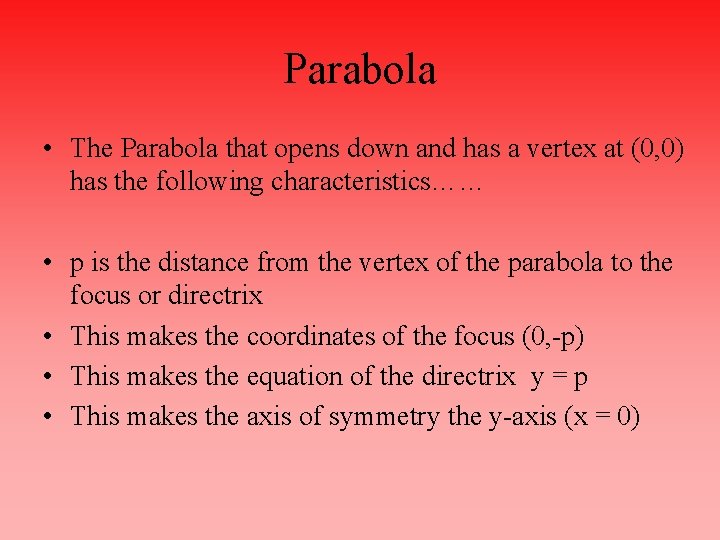 Parabola

• The Parabola that opens down and has a vertex at (0,0) has the following characteristics……

• p is the distance from the vertex of the parabola to the focus or directrix
• This makes the coordinates of the focus (0,-p)
• This makes the equation of the directrix  y = p
• This makes the axis of symmetry the y-axis (x = 0)